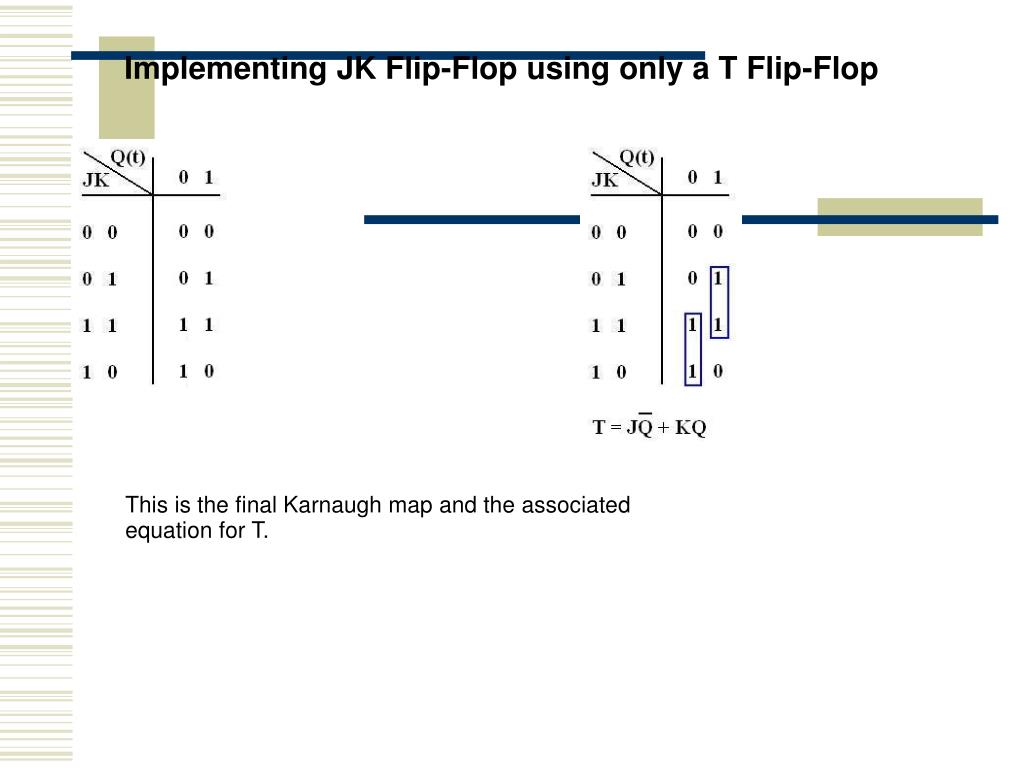 Implementing JK Flip-Flop using only a T Flip-Flop

| JK \ Q(t) | 0 | 1 |
|---|---|---|
| 0 0 | 0 | 0 |
| 0 1 | 0 | 1 |
| 1 1 | 1 | 1 |
| 1 0 | 1 | 0 |

| JK \ Q(t) | 0 | 1 |
|---|---|---|
| 0 0 | 0 | 0 |
| 0 1 | 0 | 1 |
| 1 1 | 1 | 1 |
| 1 0 | 1 | 0 |

$T = J\overline{Q} + KQ$

This is the final Karnaugh map and the associated equation for T.